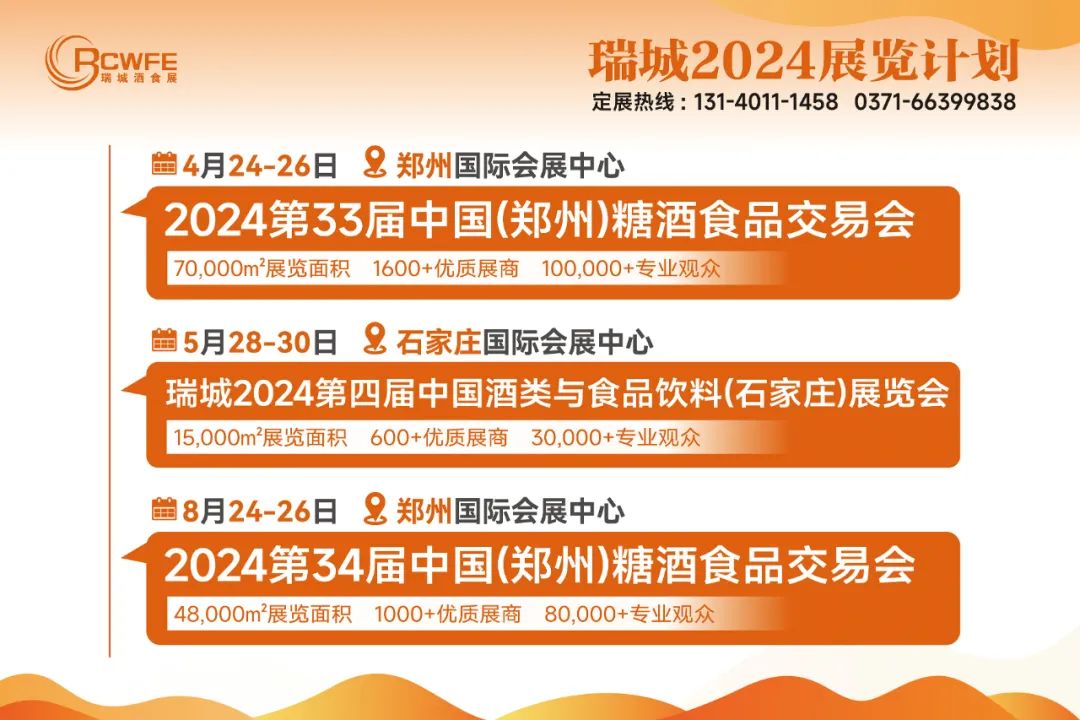 RCWFE
瑞城酒食展

瑞城2024展览计划
定展热线：131-4011-1458 0371-66399838

4月24-26日 郑州国际会展中心
2024第33届中国(郑州)糖酒食品交易会
70,000m²展览面积 1600+优质展商 100,000+专业观众

5月28-30日 石家庄国际会展中心
瑞城2024第四届中国酒类与食品饮料(石家庄)展览会
15,000m²展览面积 600+优质展商 30,000+专业观众

8月24-26日 郑州国际会展中心
2024第34届中国(郑州)糖酒食品交易会
48,000m²展览面积 1000+优质展商 80,000+专业观众